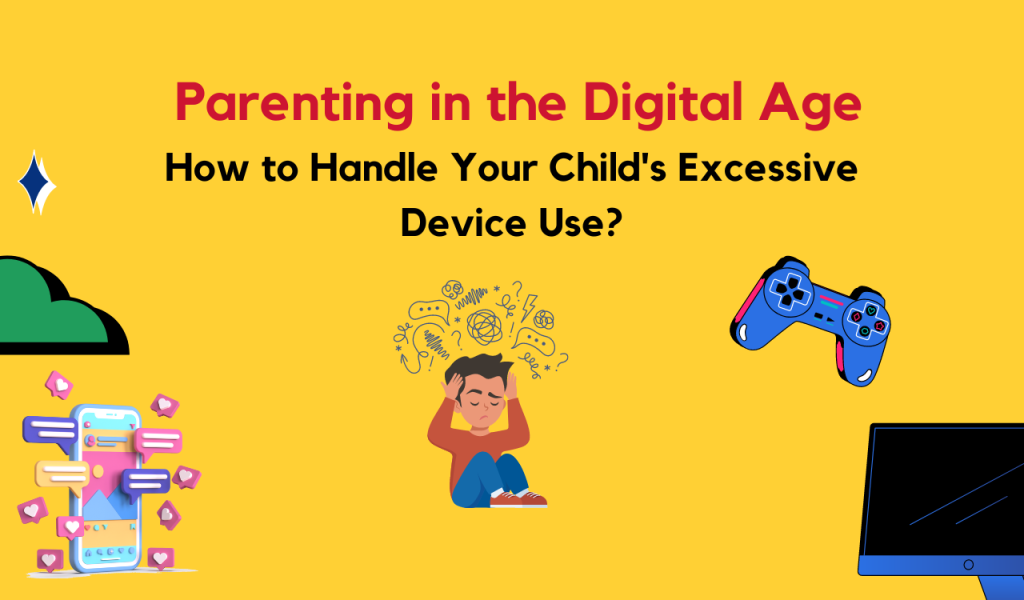 Parenting in the Digital Age

How to Handle Your Child's Excessive Device Use?